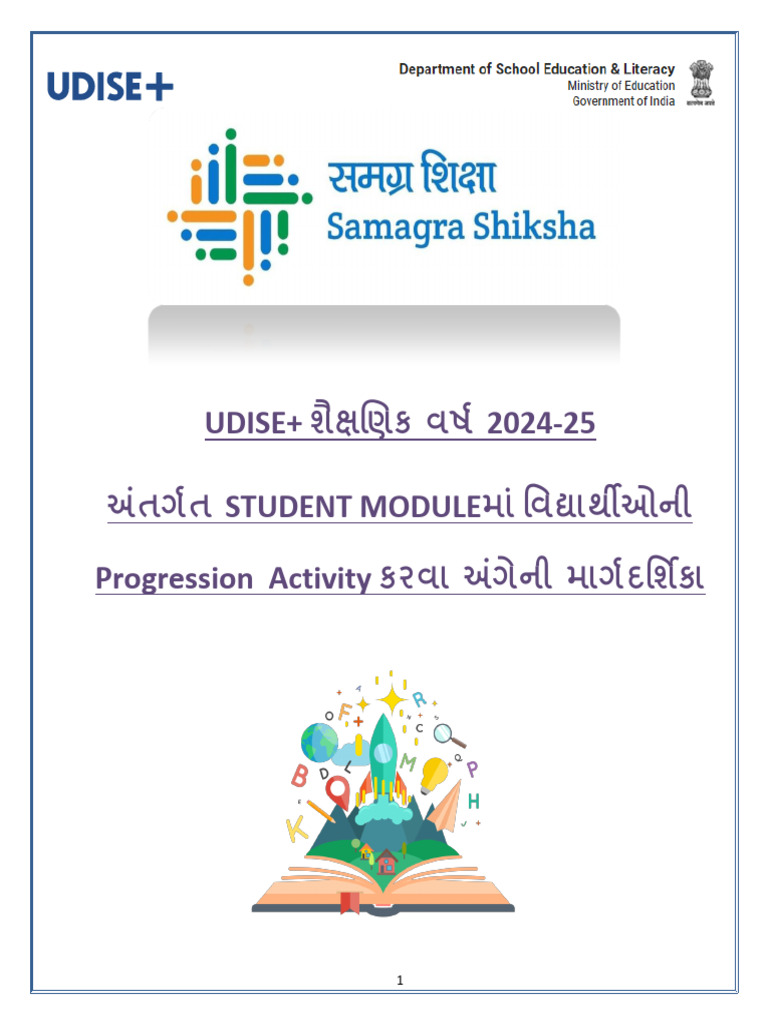 UDISE+

Department of School Education & Literacy
Ministry of Education
Government of India
सत्यमेव जयते

समग्र शिक्षा
Samagra Shiksha

UDISE+ શૈક્ષણિક વર્ષ 2024-25

અંતર્ગત STUDENT MODULEમાં વિદ્યાર્થીઓની

Progression Activity કરવા અંગેની માર્ગદર્શિકા

1